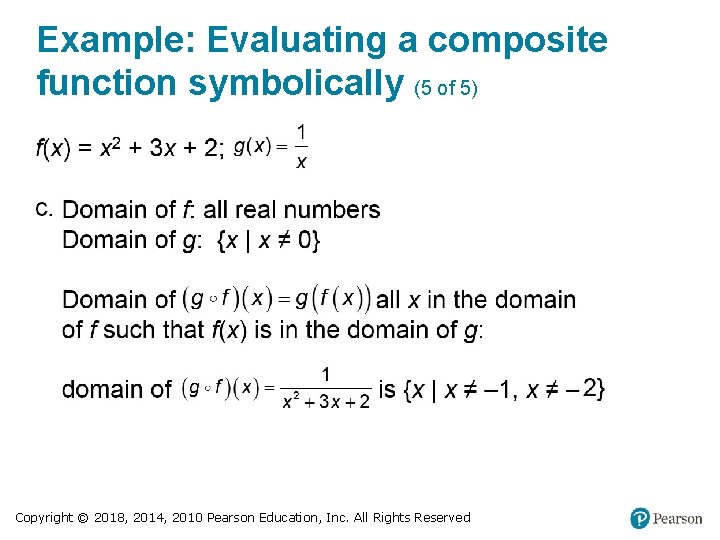 Example: Evaluating a composite function symbolically (5 of 5)

$f(x) = x^2 + 3x + 2$; $g(x) = \frac{1}{x}$

c. Domain of $f$: all real numbers
Domain of $g$: $\{x \mid x \neq 0\}$

Domain of $(g \circ f)(x) = g(f(x))$ all $x$ in the domain of $f$ such that $f(x)$ is in the domain of $g$:

domain of $(g \circ f)(x) = \frac{1}{x^2 + 3x + 2}$ is $\{x \mid x \neq -1, x \neq -2\}$

Copyright © 2018, 2014, 2010 Pearson Education, Inc. All Rights Reserved

Pearson